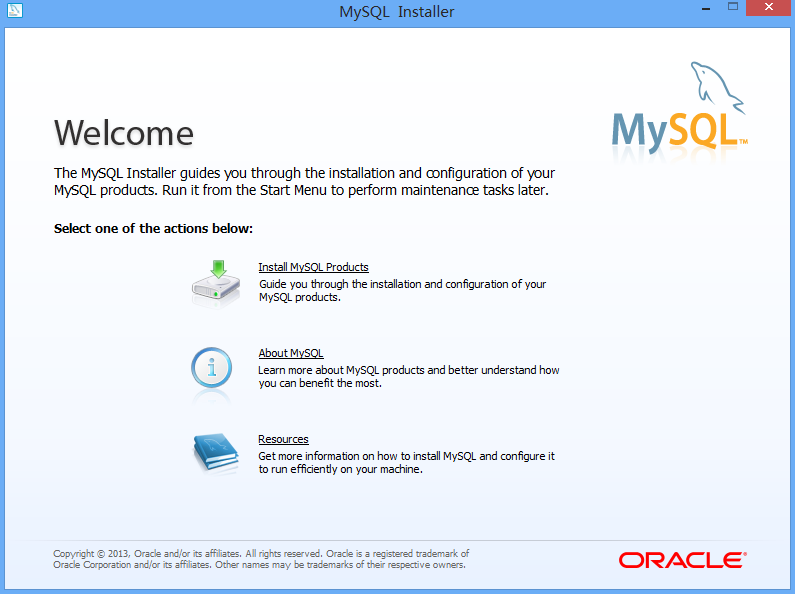 MySQL Installer

MySQL™

Welcome

The MySQL Installer guides you through the installation and configuration of your MySQL products. Run it from the Start Menu to perform maintenance tasks later.

Select one of the actions below:

Install MySQL Products
Guide you through the installation and configuration of your MySQL products.

About MySQL
Learn more about MySQL products and better understand how you can benefit the most.

Resources
Get more information on how to install MySQL and configure it to run efficiently on your machine.

Copyright © 2013, Oracle and/or its affiliates. All rights reserved. Oracle is a registered trademark of Oracle Corporation and/or its affiliates. Other names may be trademarks of their respective owners.

ORACLE®